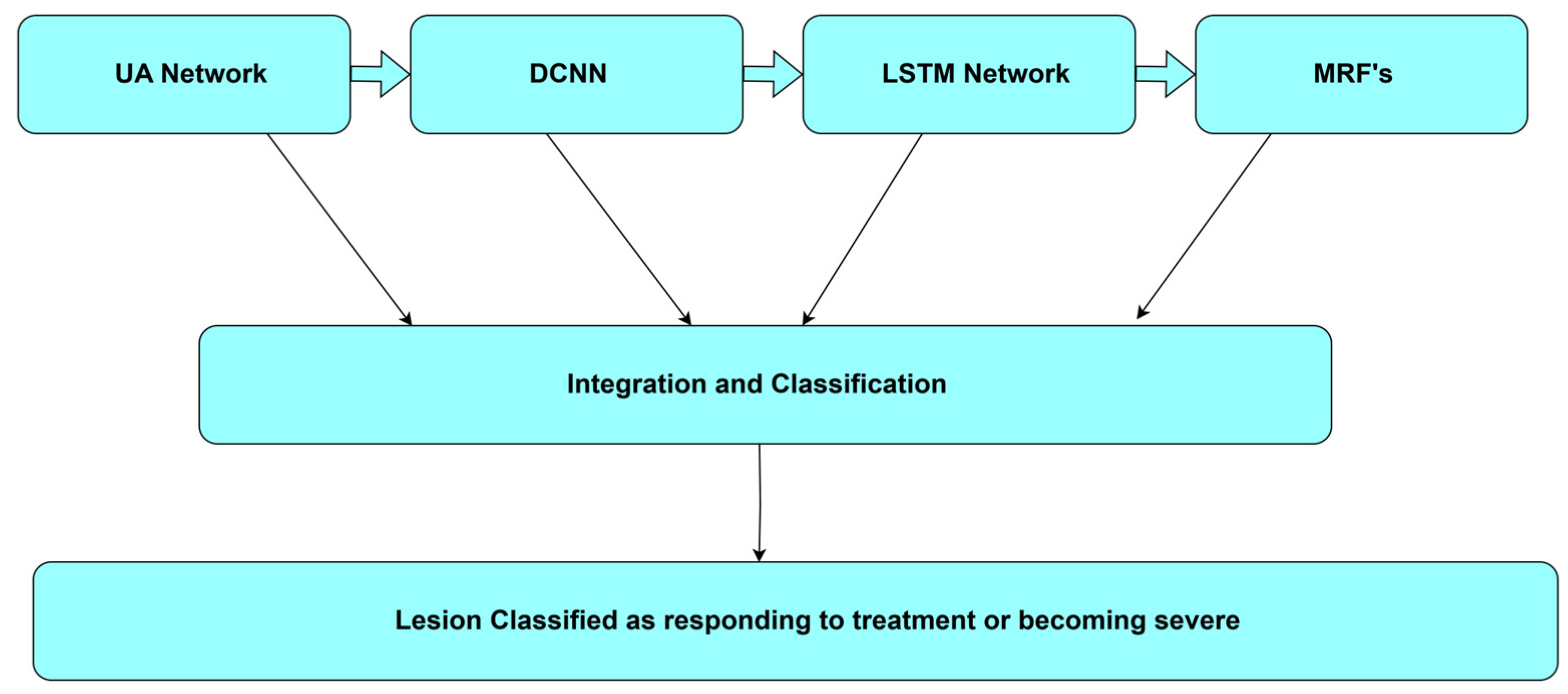 UA Network

DCNN

LSTM Network

MRF's

Integration and Classification

Lesion Classified as responding to treatment or becoming severe